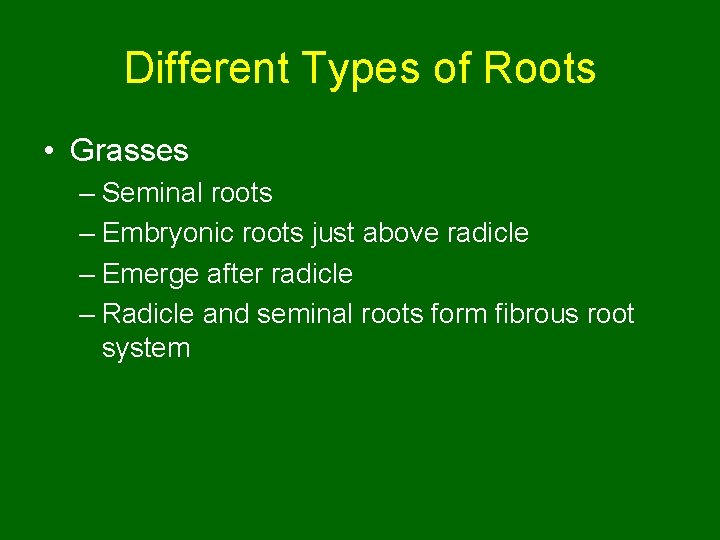 Different Types of Roots

• Grasses
– Seminal roots
– Embryonic roots just above radicle
– Emerge after radicle
– Radicle and seminal roots form fibrous root system